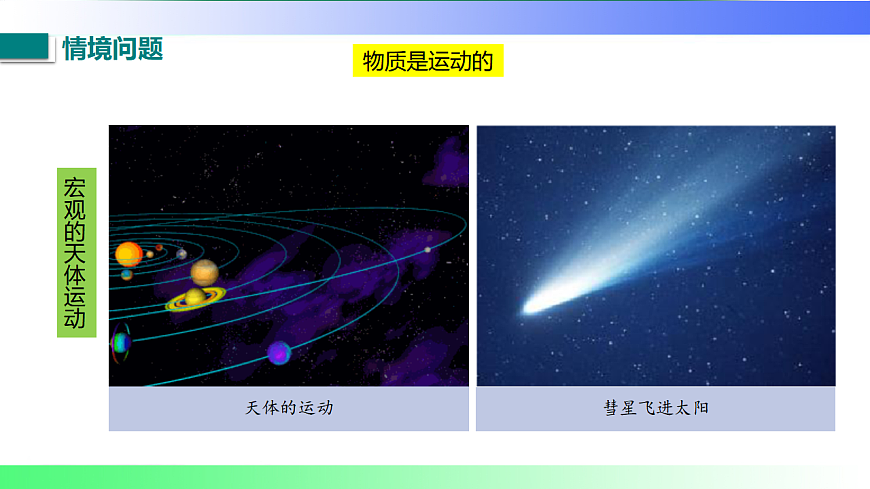 情境问题

物质是运动的

宏观的天体运动

天体的运动

彗星飞进太阳